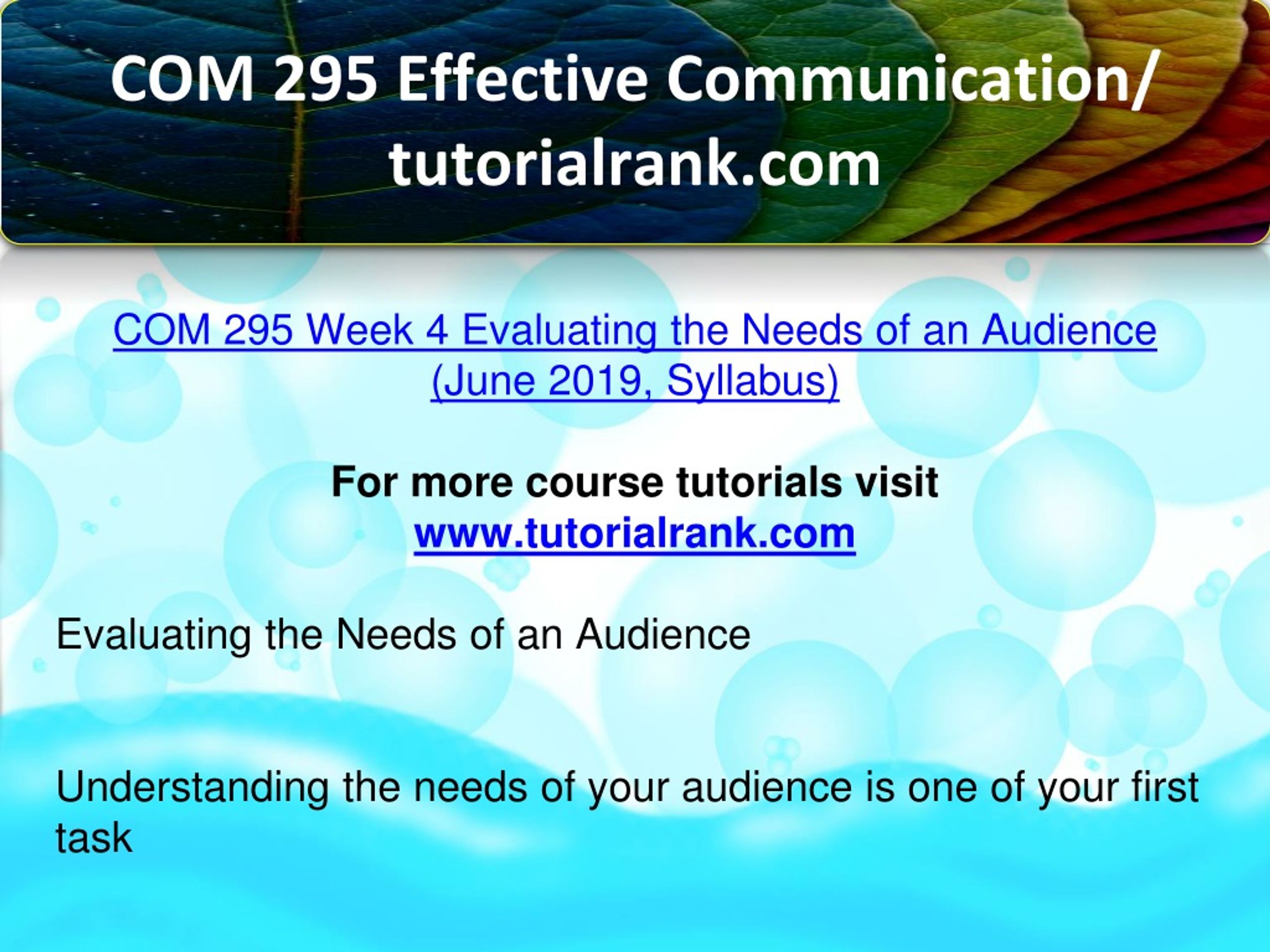 COM 295 Effective Communication/ tutorialrank.com

COM 295 Week 4 Evaluating the Needs of an Audience (June 2019, Syllabus)

For more course tutorials visit www.tutorialrank.com

Evaluating the Needs of an Audience

Understanding the needs of your audience is one of your first task